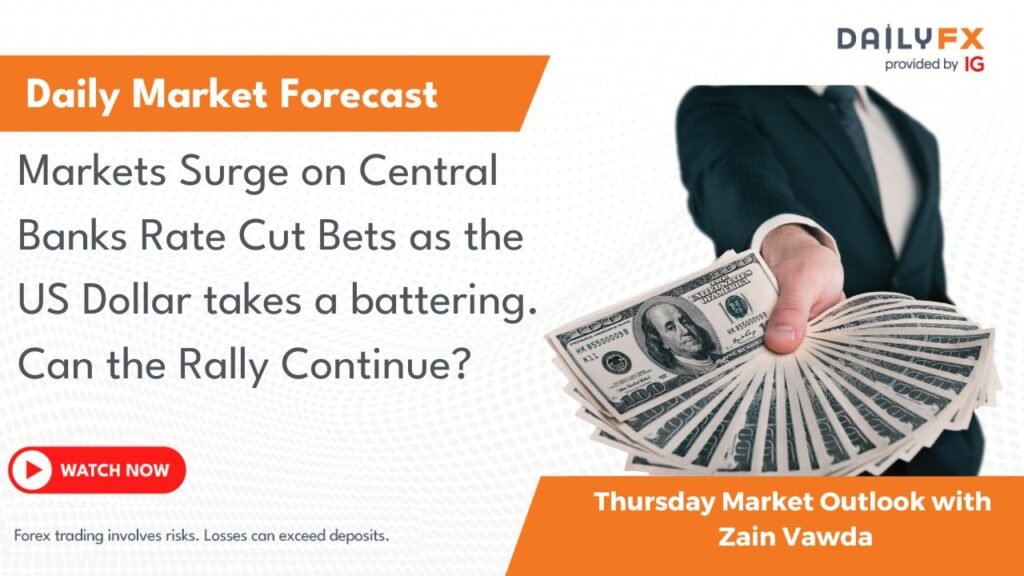 DAILYFX
provided by IG

Daily Market Forecast

Markets Surge on Central Banks Rate Cut Bets as the US Dollar takes a battering. Can the Rally Continue?

WATCH NOW

Forex trading involves risks. Losses can exceed deposits.

Thursday Market Outlook with Zain Vawda